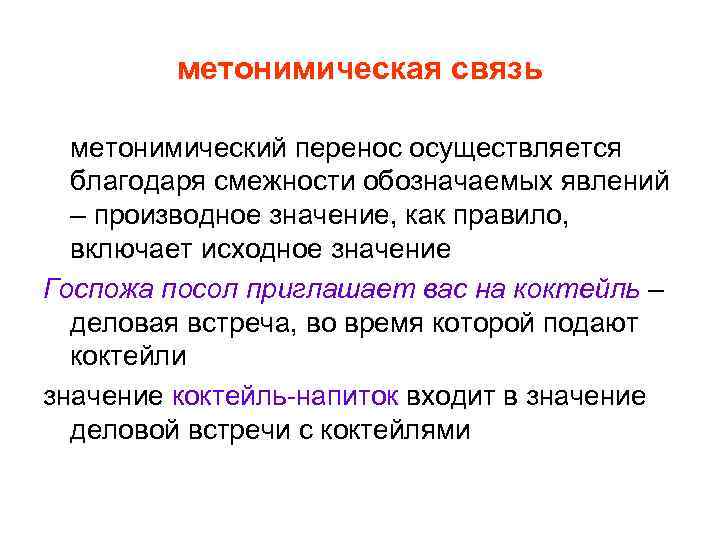 метонимическая связь

метонимический перенос осуществляется благодаря смежности обозначаемых явлений – производное значение, как правило, включает исходное значение

Госпожа посол приглашает вас на коктейль – деловая встреча, во время которой подают коктейли

значение коктейль-напиток входит в значение деловой встречи с коктейлями